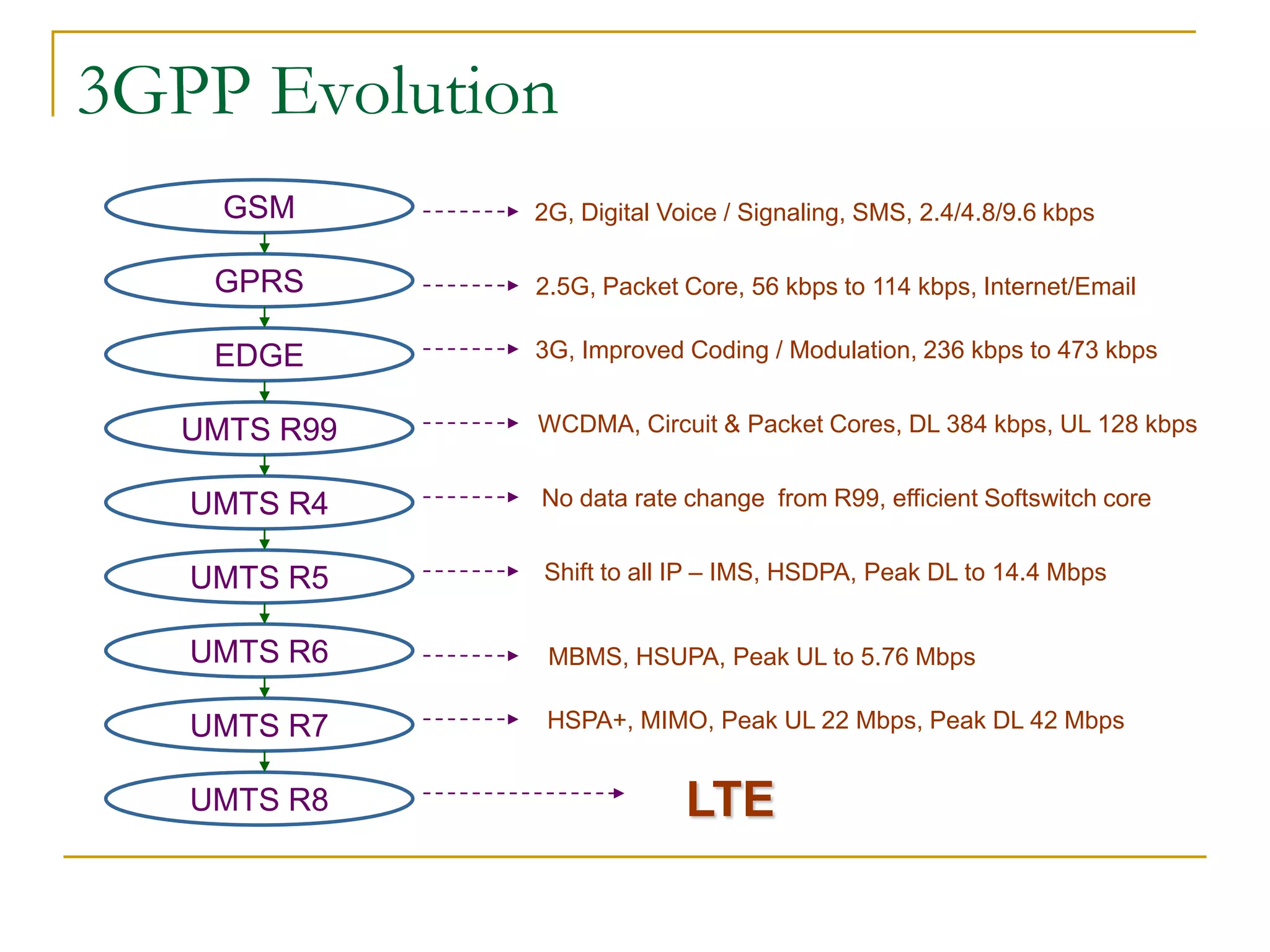 3GPP Evolution

GSM
2G, Digital Voice / Signaling, SMS, 2.4/4.8/9.6 kbps

GPRS
2.5G, Packet Core, 56 kbps to 114 kbps, Internet/Email

EDGE
3G, Improved Coding / Modulation, 236 kbps to 473 kbps

UMTS R99
WCDMA, Circuit & Packet Cores, DL 384 kbps, UL 128 kbps

UMTS R4
No data rate change from R99, efficient Softswitch core

UMTS R5
Shift to all IP – IMS, HSDPA, Peak DL to 14.4 Mbps

UMTS R6
MBMS, HSUPA, Peak UL to 5.76 Mbps

UMTS R7
HSPA+, MIMO, Peak UL 22 Mbps, Peak DL 42 Mbps

UMTS R8
LTE